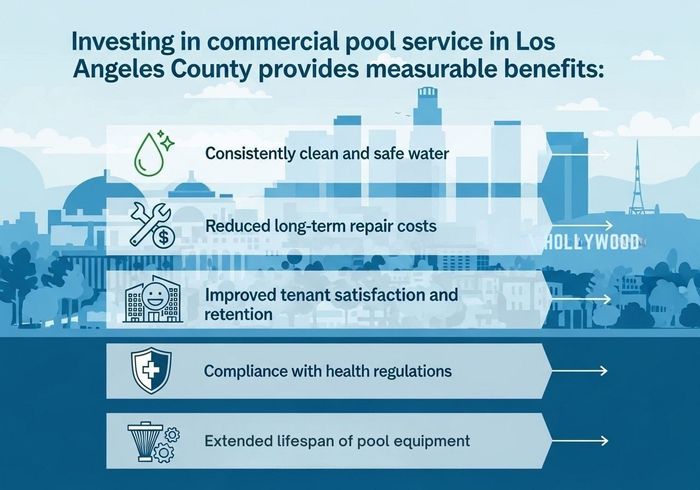 Investing in commercial pool service in Los Angeles County provides measurable benefits:

Consistently clean and safe water

Reduced long-term repair costs

HOLLYWOOD

Improved tenant satisfaction and retention

Compliance with health regulations

Extended lifespan of pool equipment